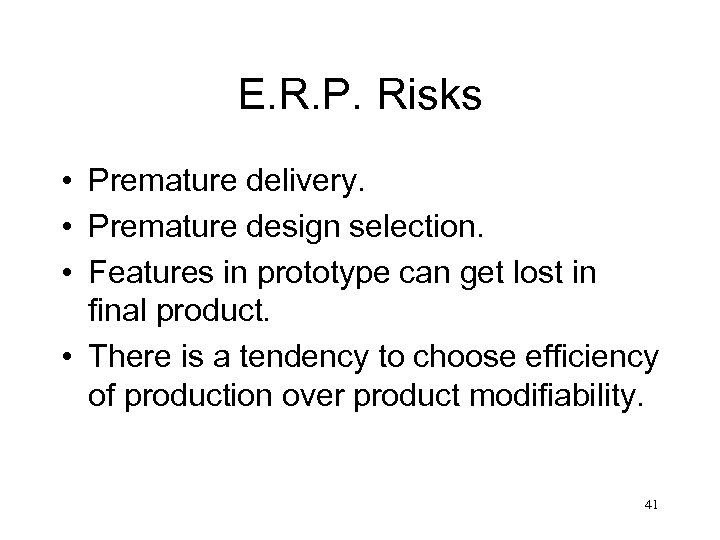 E.R.P. Risks

• Premature delivery.
• Premature design selection.
• Features in prototype can get lost in final product.
• There is a tendency to choose efficiency of production over product modifiability.

41